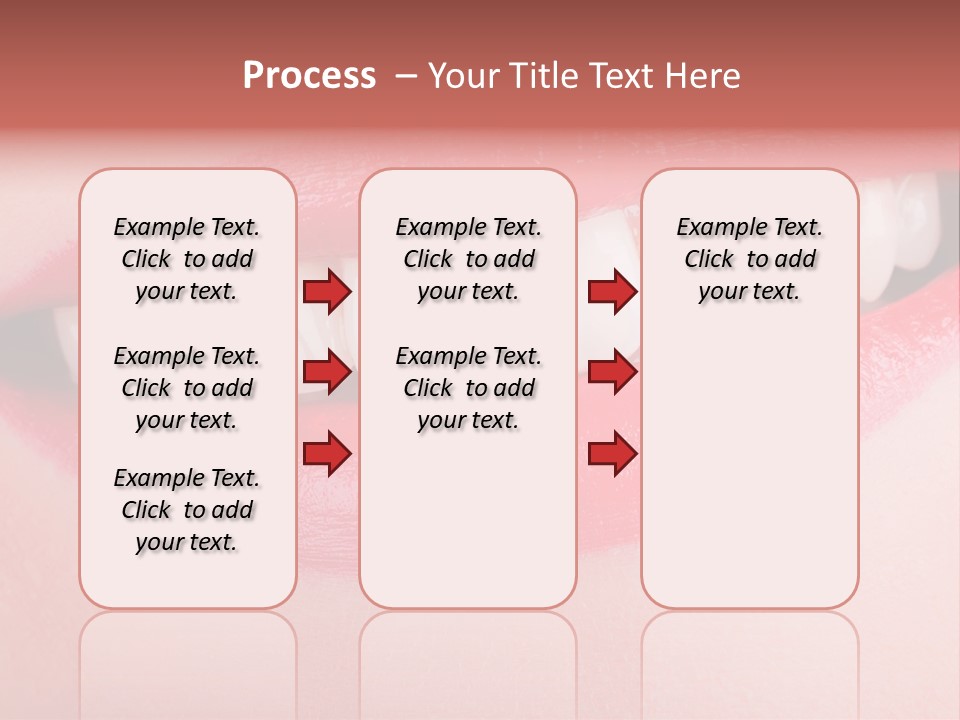 Process – Your Title Text Here

Example Text. Click to add your text.

Example Text. Click to add your text.

Example Text. Click to add your text.

Example Text. Click to add your text.

Example Text. Click to add your text.

Example Text. Click to add your text.